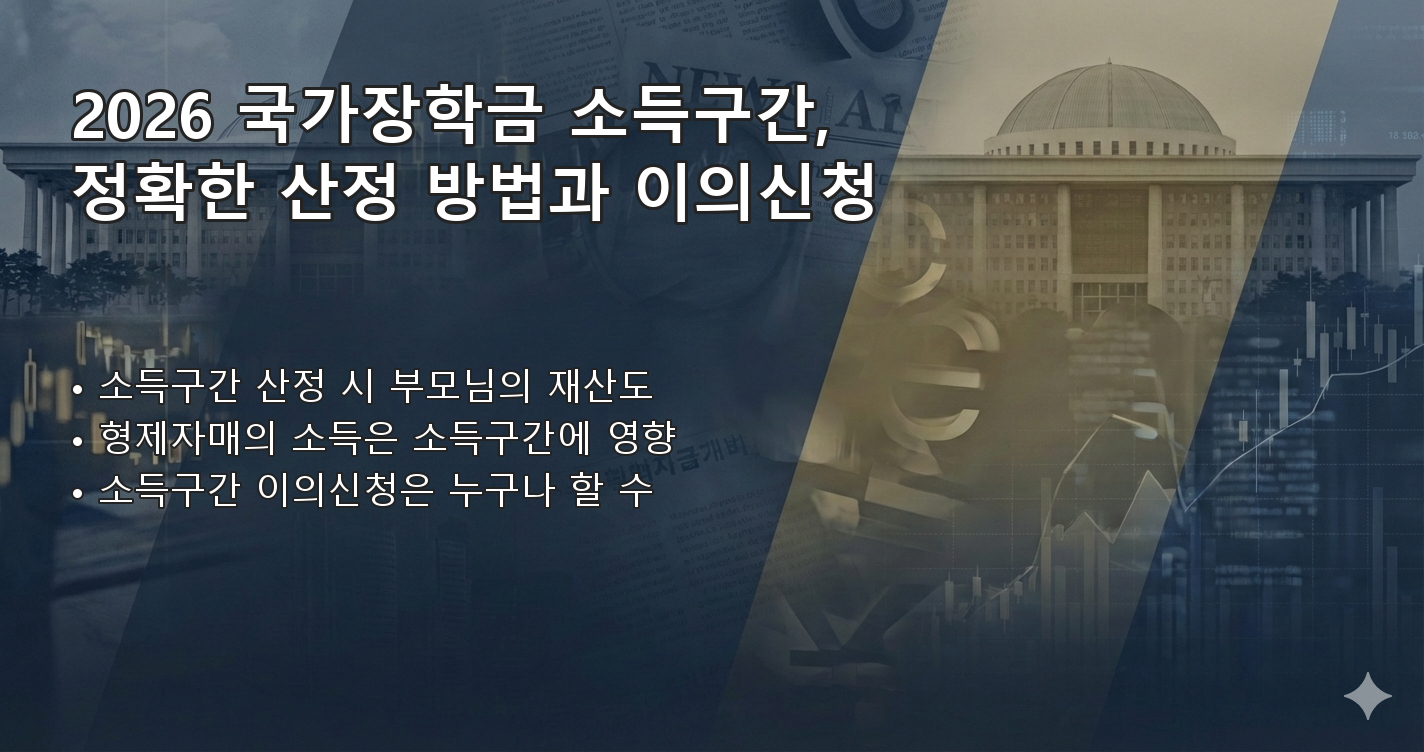 2026 국가장학금 소득구간, 정확한 산정 방법과 이의신청

• 소득구간 산정 시 부모님의 재산도
• 형제자매의 소득은 소득구간에 영향
• 소득구간 이의신청은 누구나 할 수